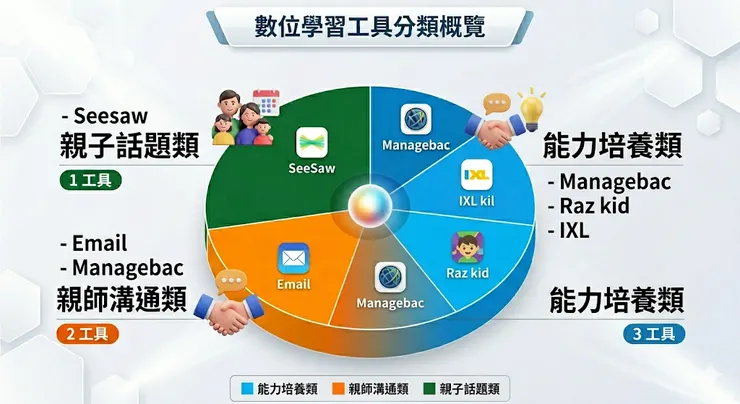 數位學習工具分類概覽

- Seesaw
親子話題類
1 工具

- Email
- Managebac
親師溝通類
2 工具

SeeSaw
Managebac
IXL
IXL kil
Raz kid
Managebac
Email

能力培養類
- Managebac
- Raz kid
- IXL

能力培養類
3 工具

能力培養類 親師溝通類 親子話題類